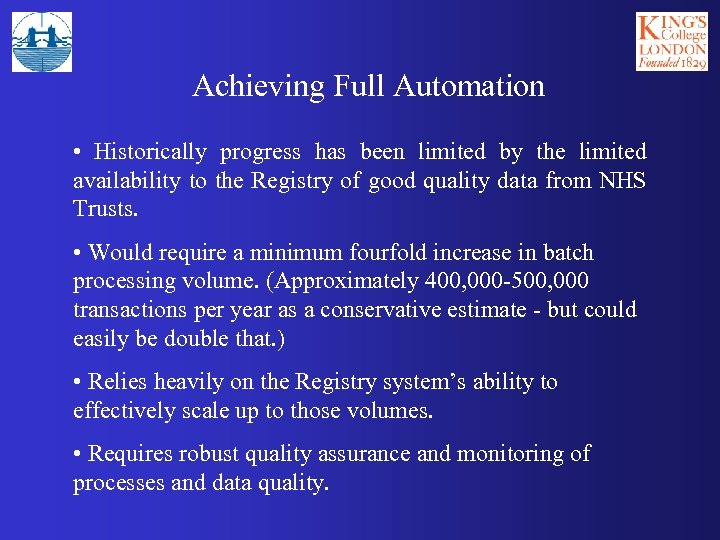 KING'S College LONDON Founded 1829

Achieving Full Automation

• Historically progress has been limited by the limited availability to the Registry of good quality data from NHS Trusts.

• Would require a minimum fourfold increase in batch processing volume. (Approximately 400,000-500,000 transactions per year as a conservative estimate - but could easily be double that.)

• Relies heavily on the Registry system's ability to effectively scale up to those volumes.

• Requires robust quality assurance and monitoring of processes and data quality.